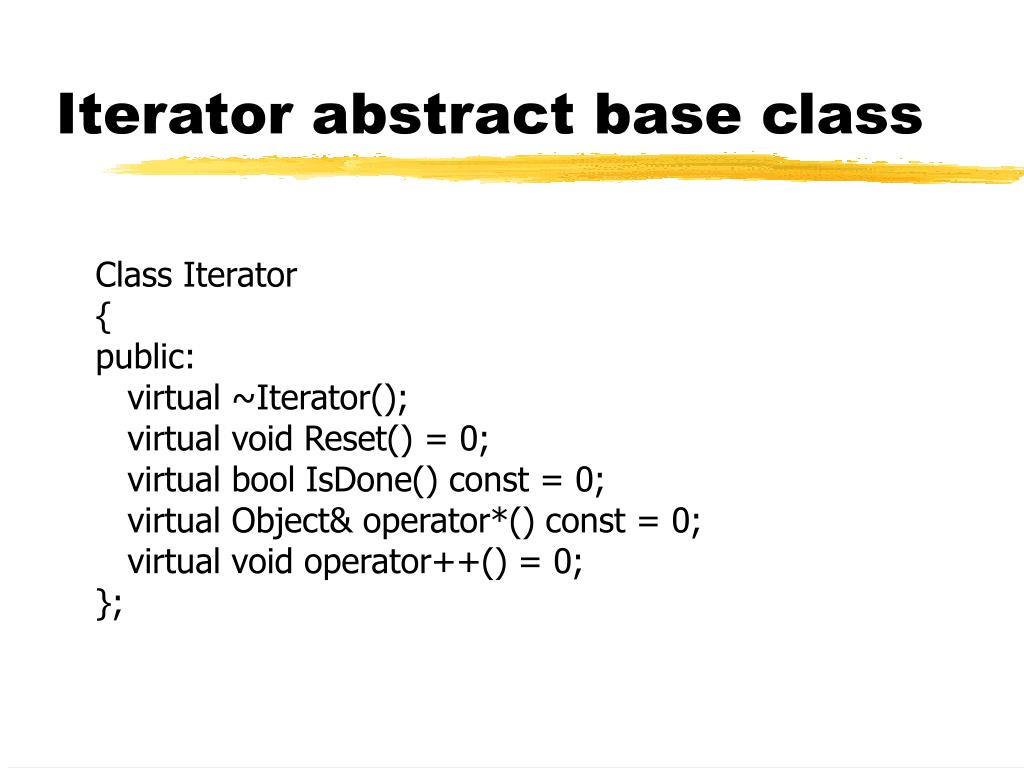 Iterator abstract base class

Class Iterator
{
public:
virtual ~Iterator();
virtual void Reset() = 0;
virtual bool IsDone() const = 0;
virtual Object& operator*() const = 0;
virtual void operator++() = 0;
};